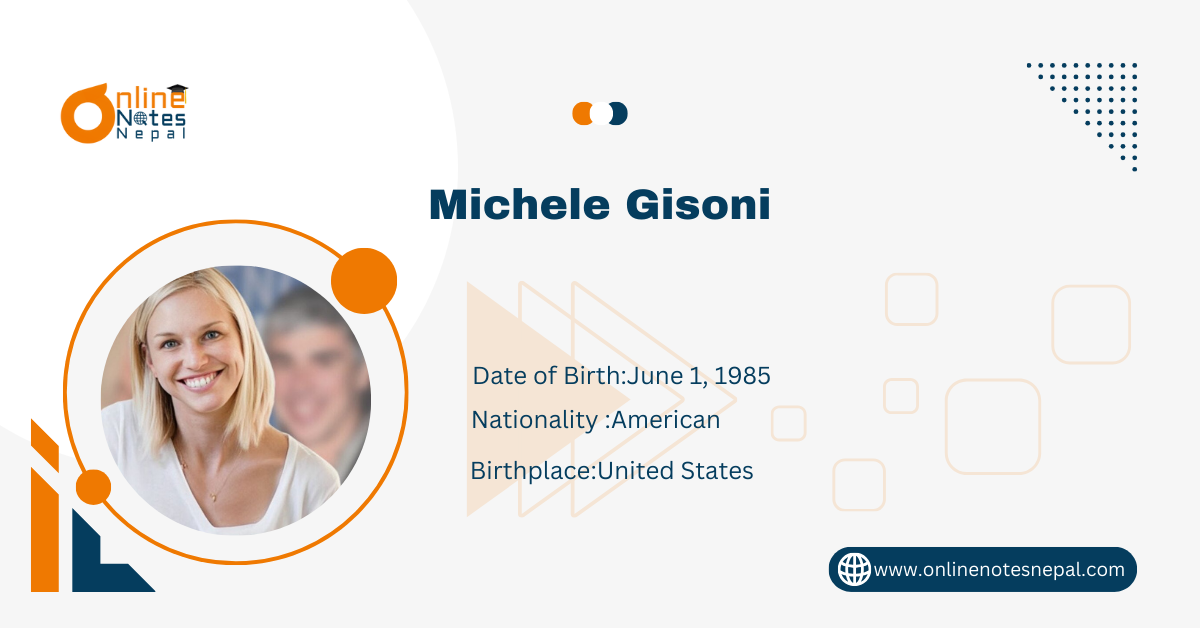 Online Notes Nepal

Michele Gisoni

Date of Birth:June 1, 1985

Nationality :American

Birthplace:United States

www.onlinenotesnepal.com